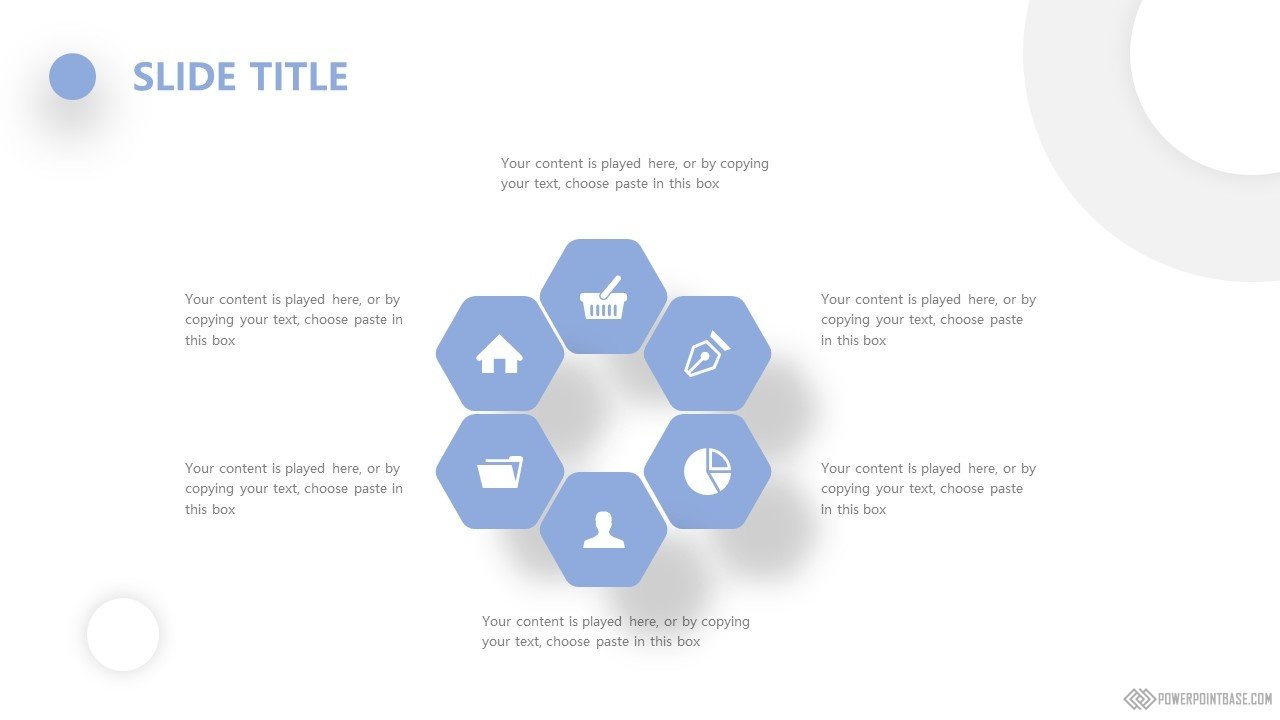 SLIDE TITLE

Your content is played here, or by copying your text, choose paste in this box

Your content is played here, or by copying your text, choose paste in this box

Your content is played here, or by copying your text, choose paste in this box

Your content is played here, or by copying your text, choose paste in this box

Your content is played here, or by copying your text, choose paste in this box

Your content is played here, or by copying your text, choose paste in this box

POWERPOINTBASE.COM